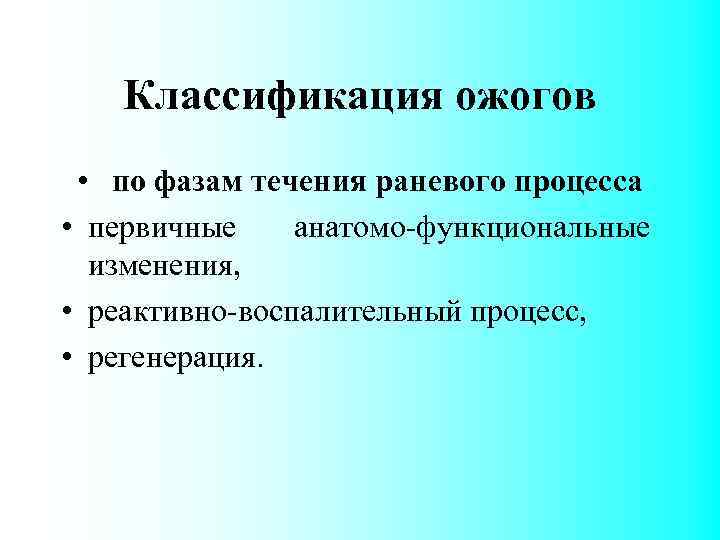 Классификация ожогов

• по фазам течения раневого процесса
• первичные анатомо-функциональные изменения,
• реактивно-воспалительный процесс,
• регенерация.